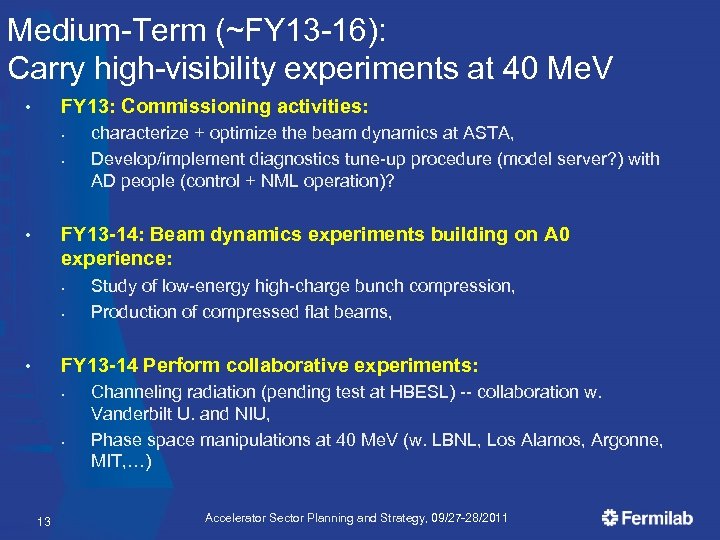 Medium-Term (~FY13-16):
Carry high-visibility experiments at 40 MeV

• FY13: Commissioning activities:
  • characterize + optimize the beam dynamics at ASTA,
  • Develop/implement diagnostics tune-up procedure (model server?) with AD people (control + NML operation)?

• FY13-14: Beam dynamics experiments building on A0 experience:
  • Study of low-energy high-charge bunch compression,
  • Production of compressed flat beams,

• FY13-14 Perform collaborative experiments:
  • Channeling radiation (pending test at HBESL) -- collaboration w. Vanderbilt U. and NIU,
  • Phase space manipulations at 40 MeV (w. LBNL, Los Alamos, Argonne, MIT,…)

13

Accelerator Sector Planning and Strategy, 09/27-28/2011

Fermilab